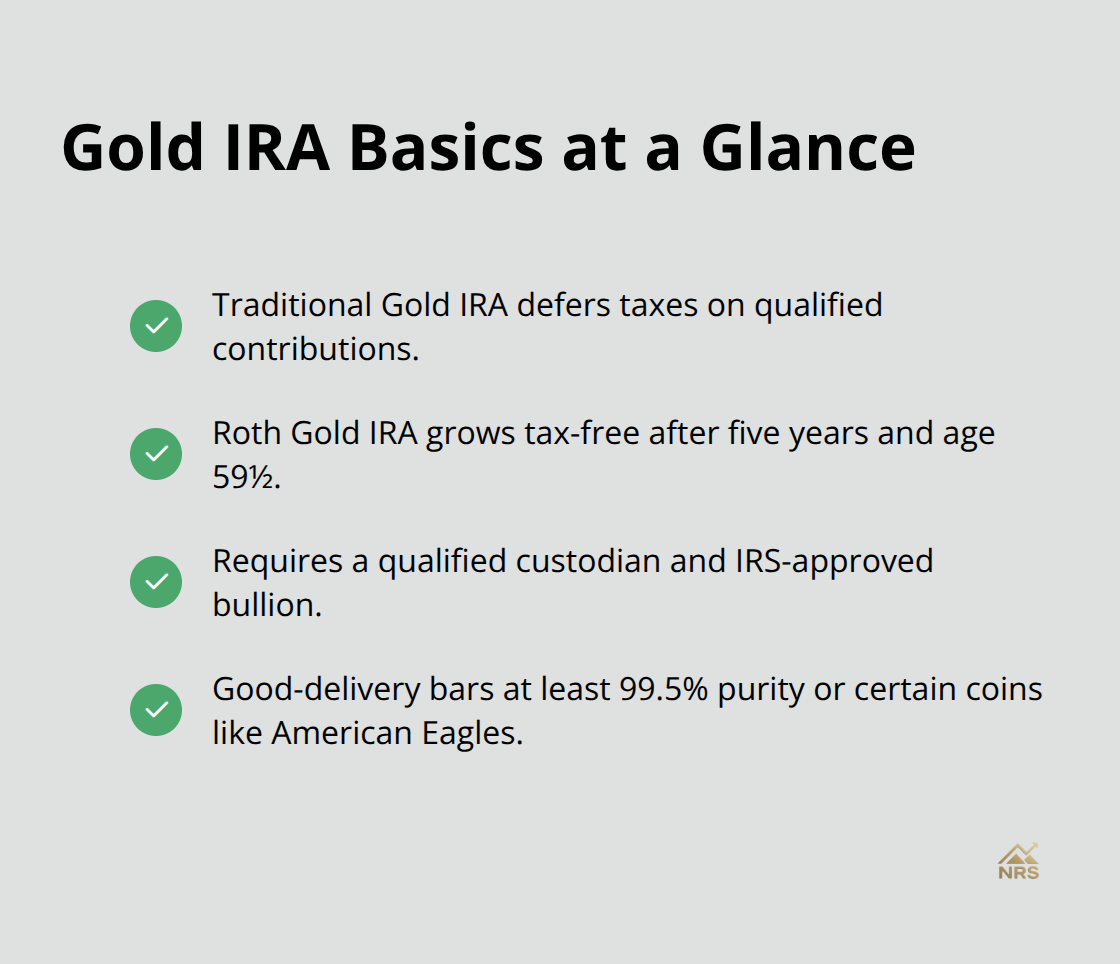 Gold IRA Basics at a Glance

Traditional Gold IRA defers taxes on qualified contributions.

Roth Gold IRA grows tax-free after five years and age 59½.

Requires a qualified custodian and IRS-approved bullion.

Good-delivery bars at least 99.5% purity or certain coins like American Eagles.

NRS